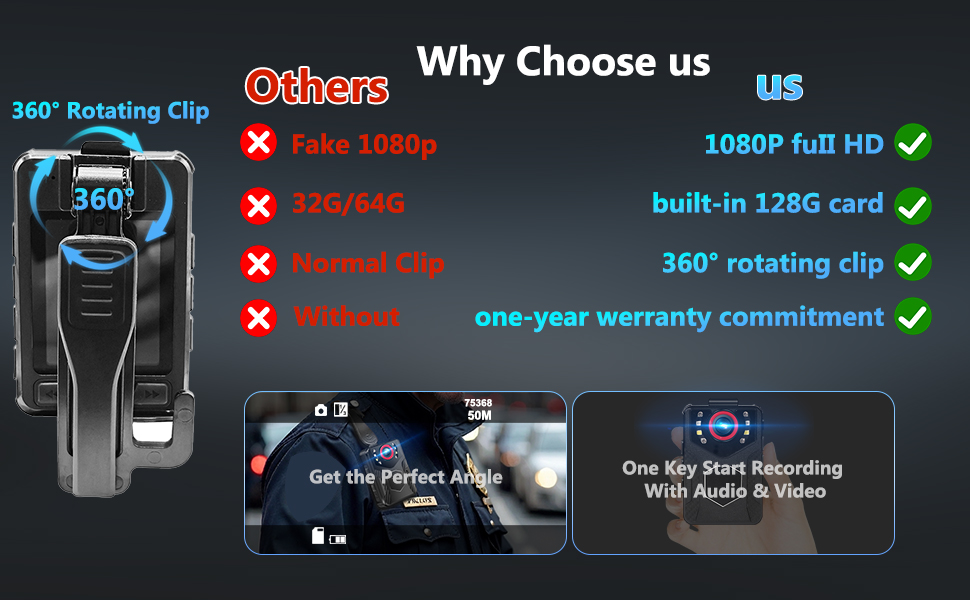 Why Choose us

360° Rotating Clip

360°

Others

Fake 1080p

32G/64G

Normal Clip

Without

us

1080P fuII HD

built-in 128G card

360° rotating clip

one-year werranty commitment

75368
50M

Get the Perfect Angle

One Key Start Recording
With Audio & Video